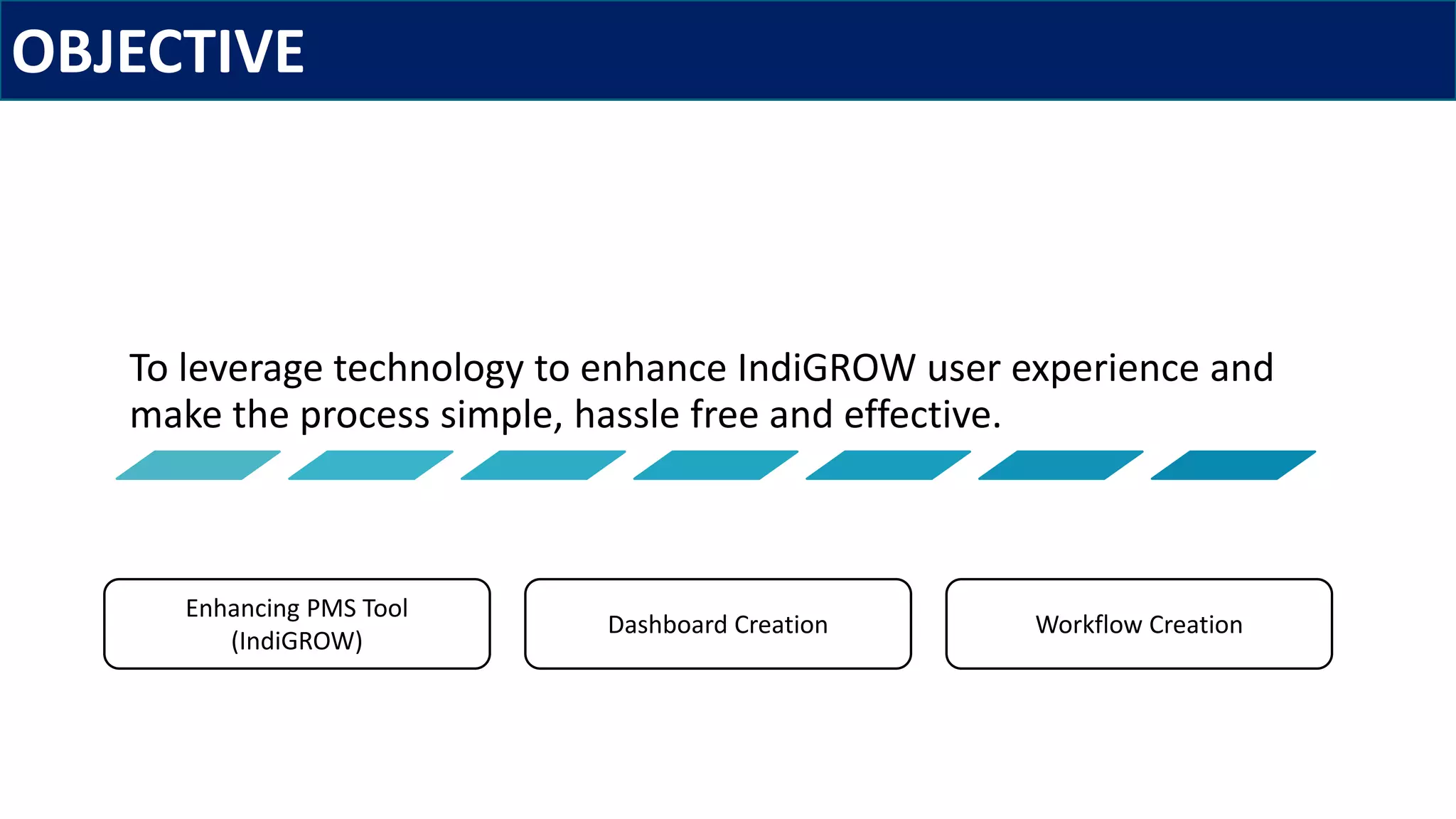 OBJECTIVE

To leverage technology to enhance IndiGROW user experience and make the process simple, hassle free and effective.

Enhancing PMS Tool (IndiGROW)

Dashboard Creation

Workflow Creation